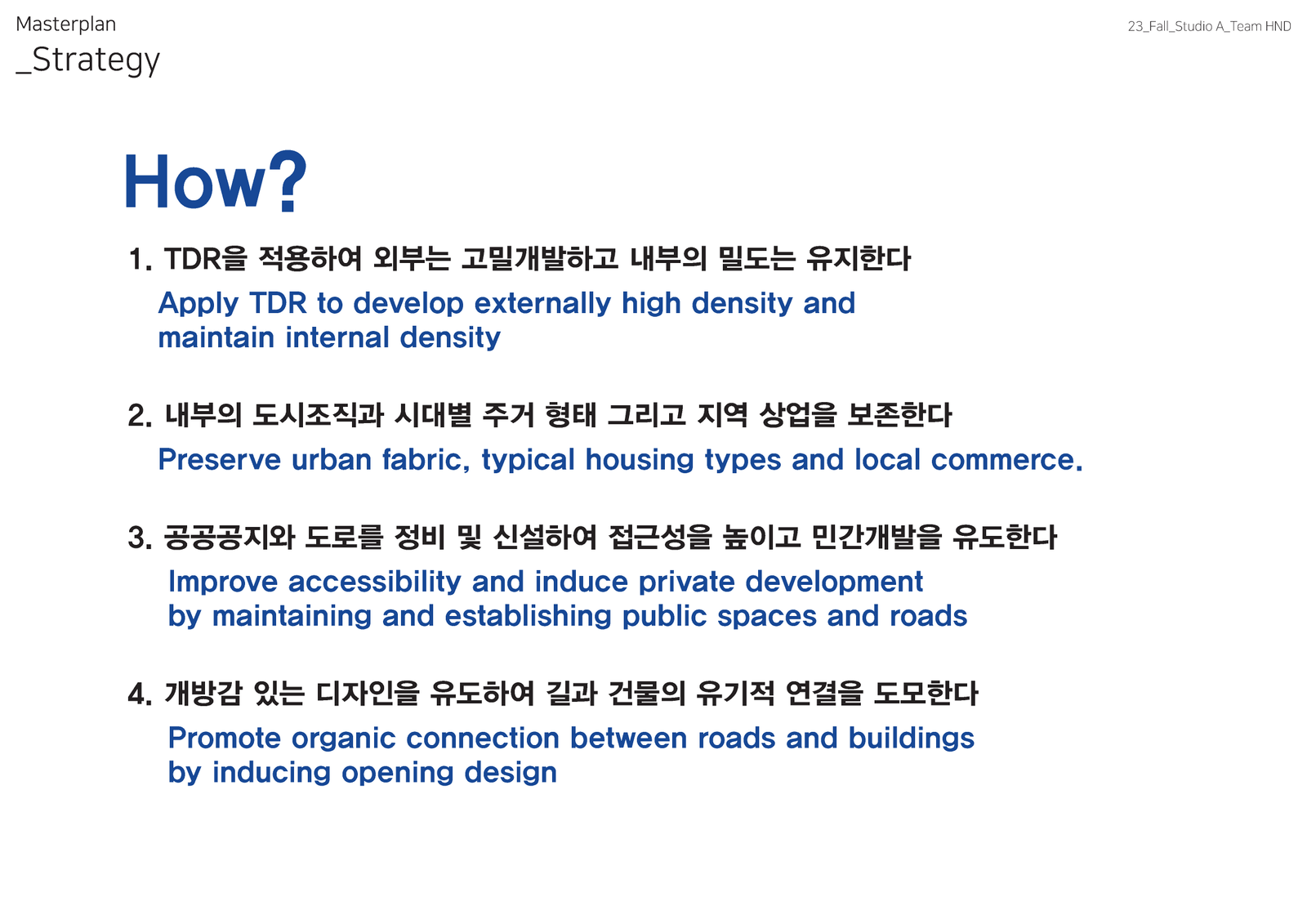 Masterplan
_Strategy

23_Fall_Studio A_Team HND

How?

1. TDR을 적용하여 외부는 고밀개발하고 내부의 밀도는 유지한다
Apply TDR to develop externally high density and maintain internal density

2. 내부의 도시조직과 시대별 주거 형태 그리고 지역 상업을 보존한다
Preserve urban fabric, typical housing types and local commerce.

3. 공공공지와 도로를 정비 및 신설하여 접근성을 높이고 민간개발을 유도한다
Improve accessibility and induce private development by maintaining and establishing public spaces and roads

4. 개방감 있는 디자인을 유도하여 길과 건물의 유기적 연결을 도모한다
Promote organic connection between roads and buildings by inducing opening design